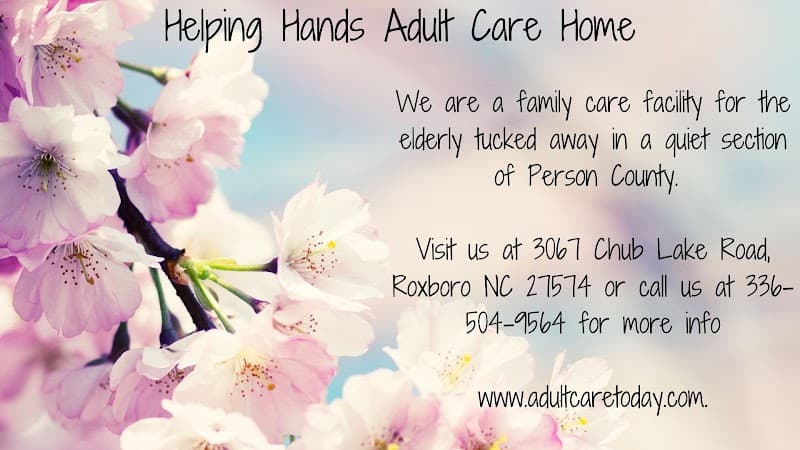 Helping Hands Adult Care Home

We are a family care facility for the elderly tucked away in a quiet section of Person County.

Visit us at 3067 Chub Lake Road, Roxboro NC 27574 or call us at 336-504-9564 for more info

www.adultcaretoday.com.